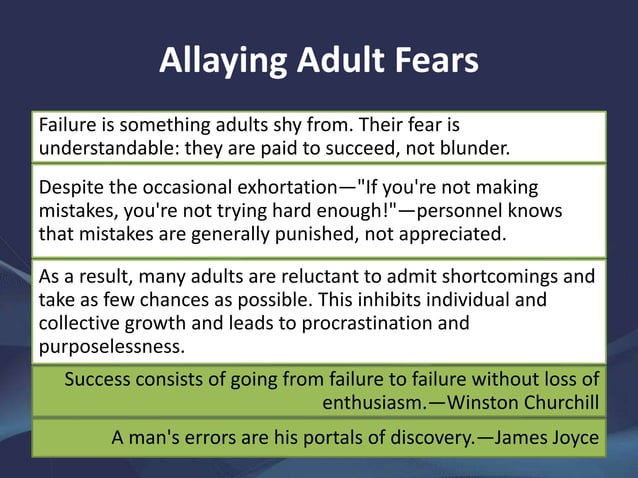 Allaying Adult Fears

Failure is something adults shy from. Their fear is understandable: they are paid to succeed, not blunder.

Despite the occasional exhortation—"If you're not making mistakes, you're not trying hard enough!"—personnel knows that mistakes are generally punished, not appreciated.

As a result, many adults are reluctant to admit shortcomings and take as few chances as possible. This inhibits individual and collective growth and leads to procrastination and purposelessness.

Success consists of going from failure to failure without loss of enthusiasm.—Winston Churchill

A man's errors are his portals of discovery.—James Joyce